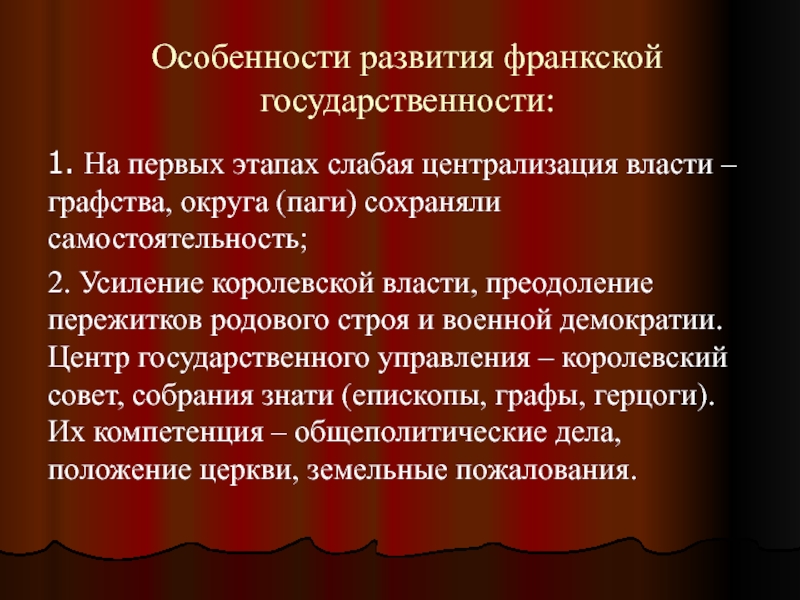 Особенности развития франкской государственности:

1. На первых этапах слабая централизация власти – графства, округа (паги) сохраняли самостоятельность;

2. Усиление королевской власти, преодоление пережитков родового строя и военной демократии. Центр государственного управления – королевский совет, собрания знати (епископы, графы, герцоги). Их компетенция – общеполитические дела, положение церкви, земельные пожалования.